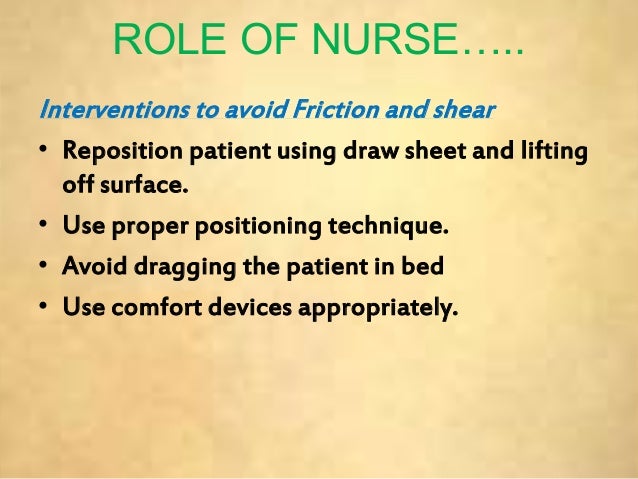 ROLE OF NURSE…..

Interventions to avoid Friction and shear

• Reposition patient using draw sheet and lifting off surface.
• Use proper positioning technique.
• Avoid dragging the patient in bed
• Use comfort devices appropriately.